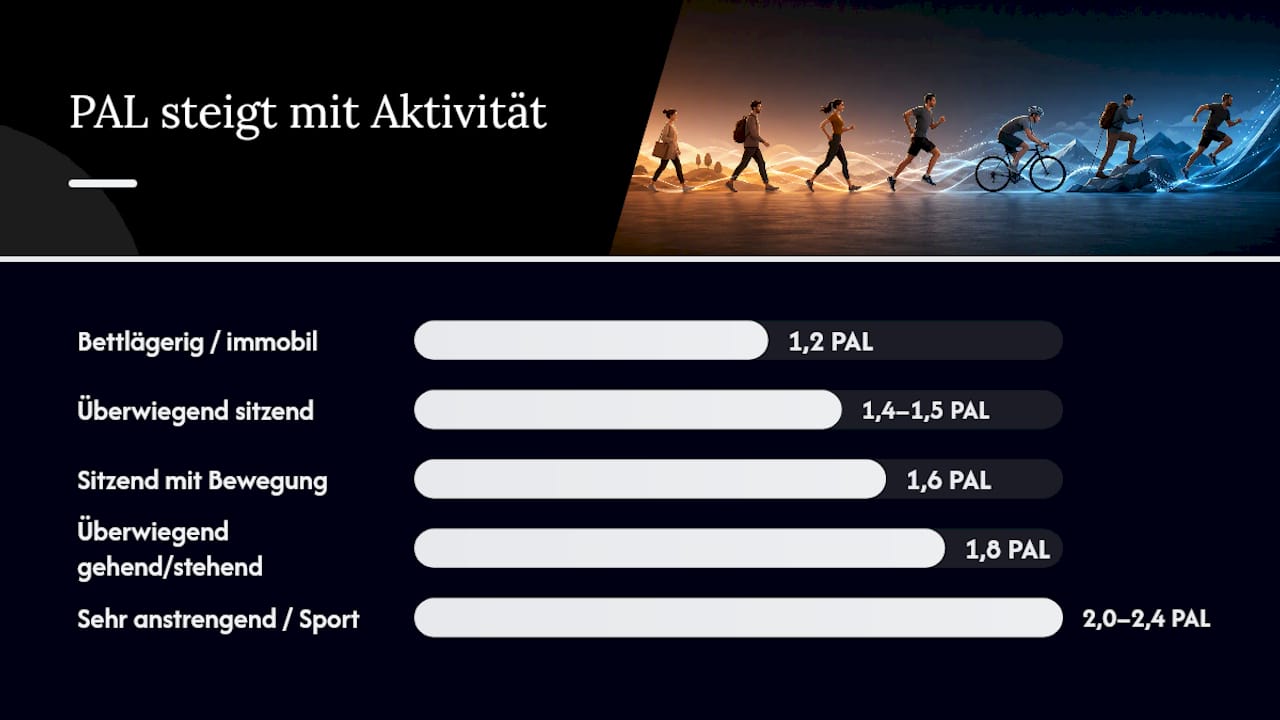 PAL steigt mit Aktivität

Bettlägerig / immobil 1,2 PAL

Überwiegend sitzend 1,4–1,5 PAL

Sitzend mit Bewegung 1,6 PAL

Überwiegend gehend/stehend 1,8 PAL

Sehr anstrengend / Sport 2,0–2,4 PAL